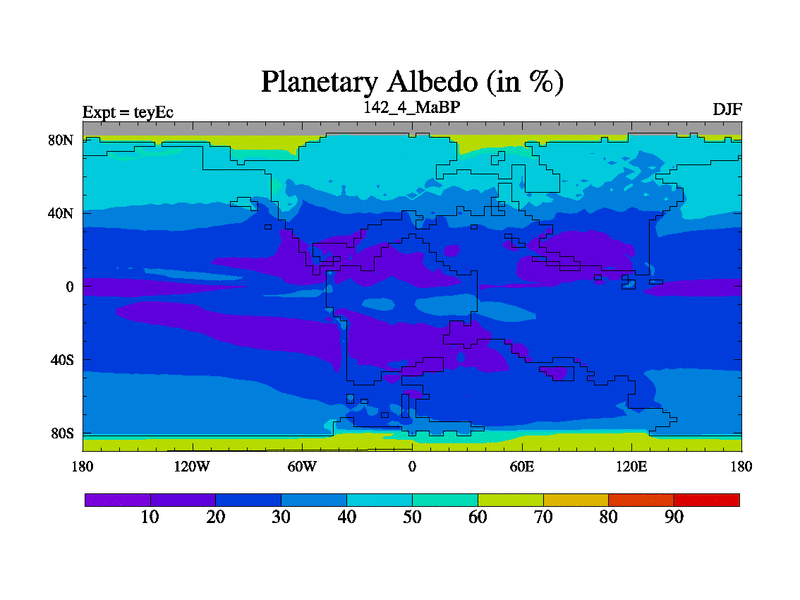 Planetary Albedo (in %)

Expt = teyEc

142_4_MaBP

DJF

80N
40N
0
40S
80S

180
120W
60W
0
60E
120E
180

10
20
30
40
50
60
70
80
90